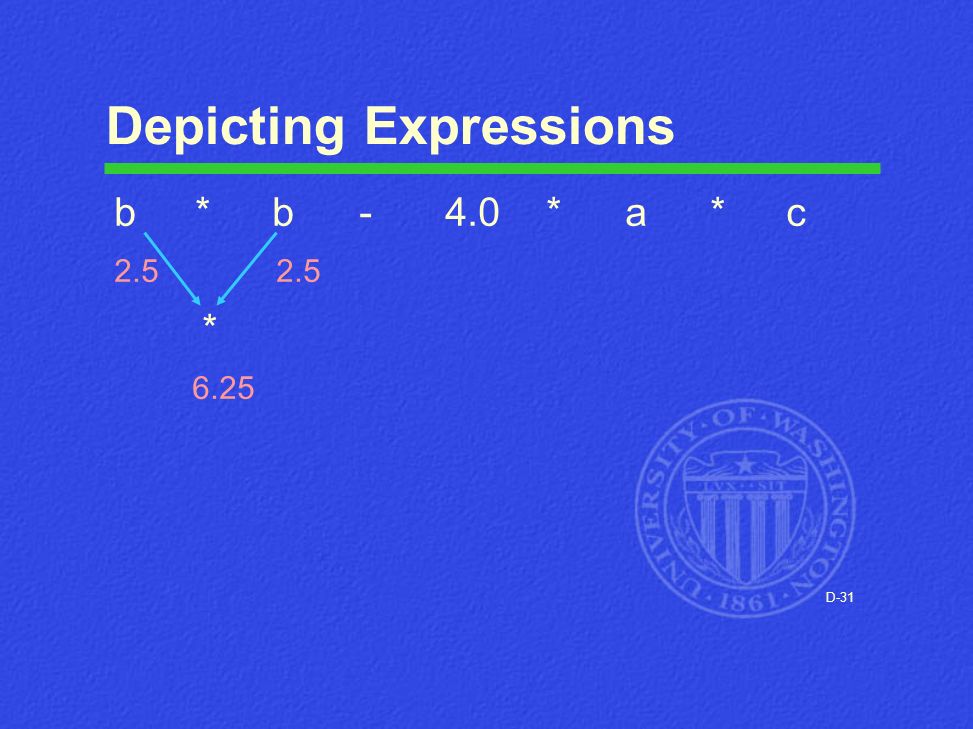 Depicting Expressions

b * b - 4.0 * a * c

2.5 2.5

*

6.25

UNIVERSITY OF WASHINGTON
LVX SIT
1861

D-31